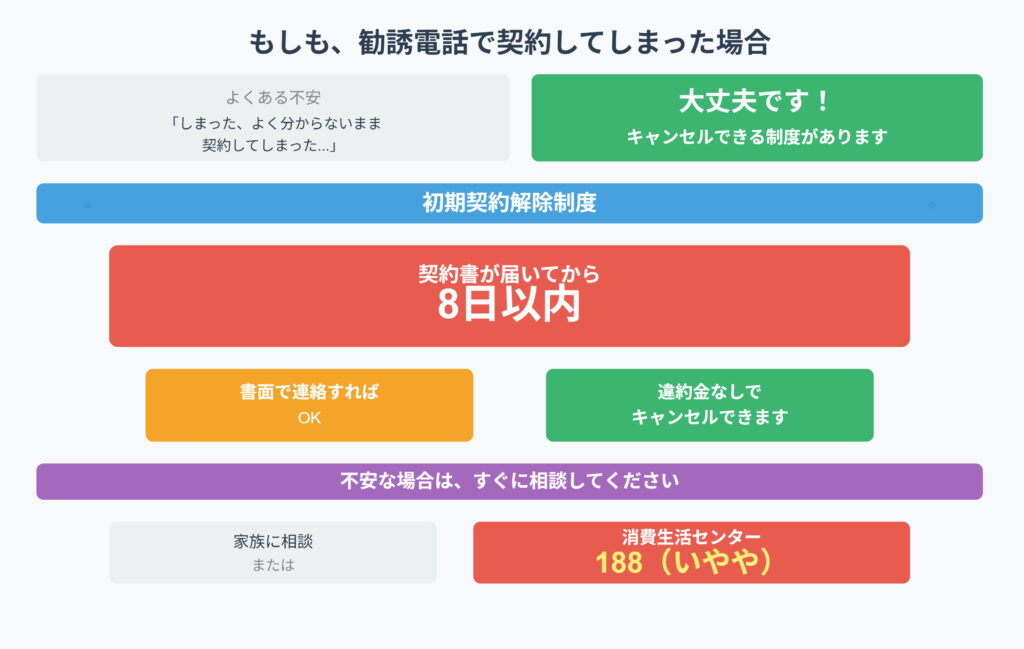 もしも、勧誘電話で契約してしまった場合

よくある不安
「しまった、よく分からないまま契約してしまった...」

大丈夫です！
キャンセルできる制度があります

初期契約解除制度

契約書が届いてから
8日以内

書面で連絡すれば
OK

違約金なしで
キャンセルできます

不安な場合は、すぐに相談してください

家族に相談
または

消費生活センター
188（いやや）